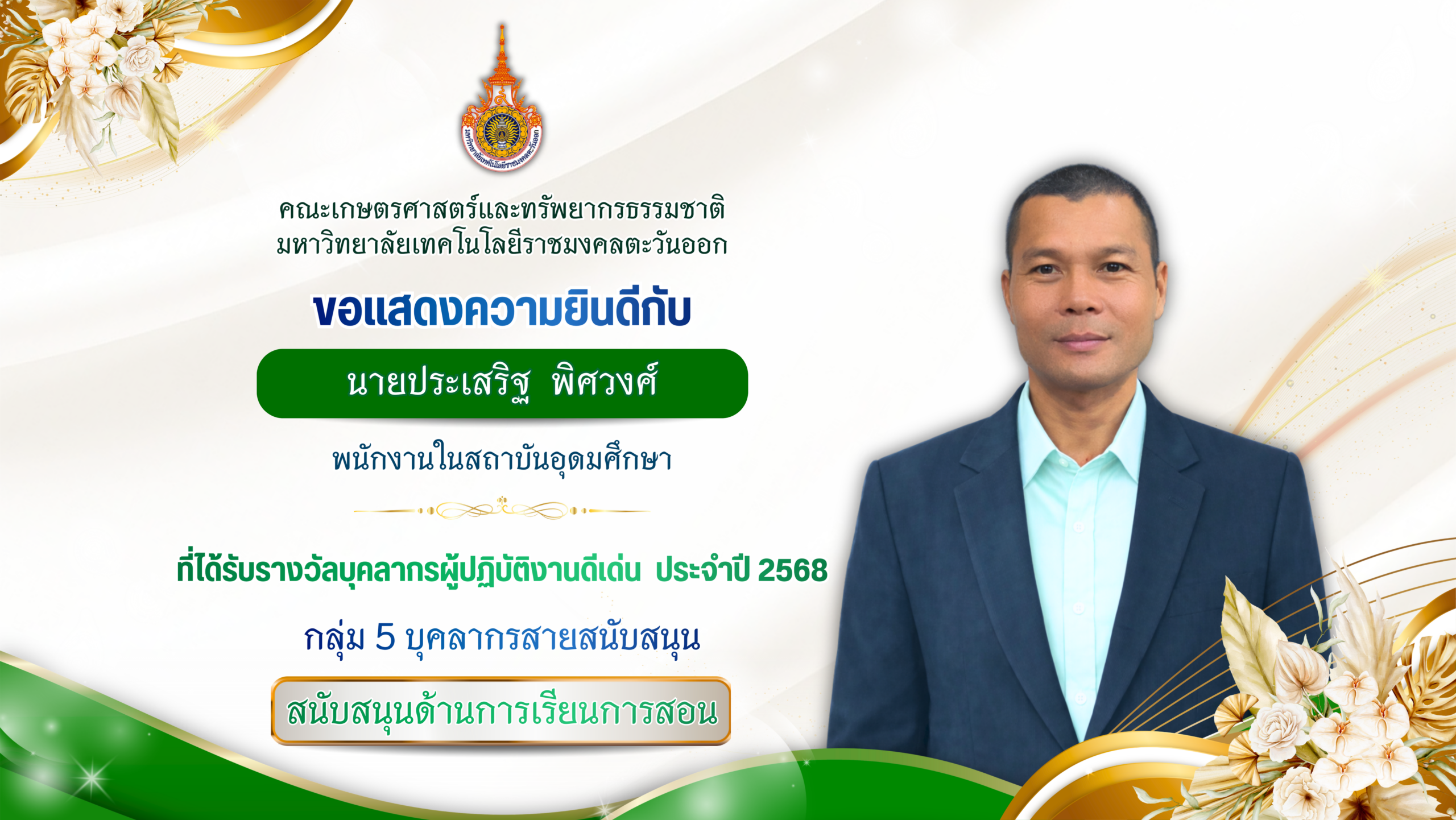 มหาวิทยาลัยเทคโนโลยีราชมงคลตะวันออก

คณะเกษตรศาสตร์และทรัพยากรธรรมชาติ
มหาวิทยาลัยเทคโนโลยีราชมงคลตะวันออก

ขอแสดงความยินดีกับ

นายประเสริฐ พิศวงศ์

พนักงานในสถาบันอุดมศึกษา

ที่ได้รับรางวัลบุคลากรผู้ปฏิบัติงานดีเด่น ประจำปี 2568

กลุ่ม 5 บุคลากรสายสนับสนุน

สนับสนุนด้านการเรียนการสอน